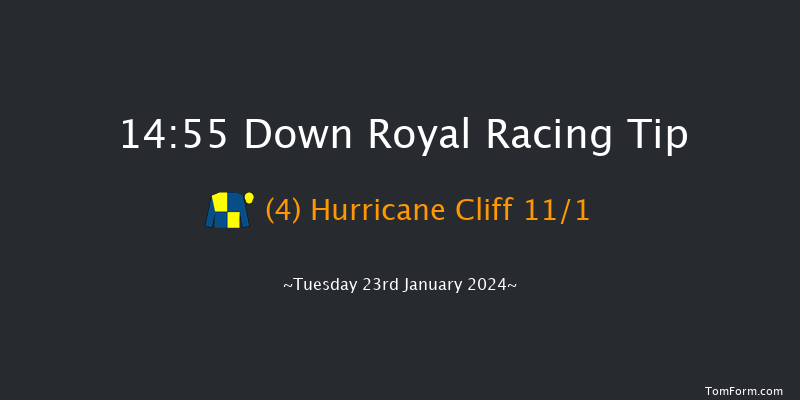 14:55 Down Royal Racing Tip

(4) Hurricane Cliff 11/1

~Tuesday 23rd January 2024~

TomForm.com